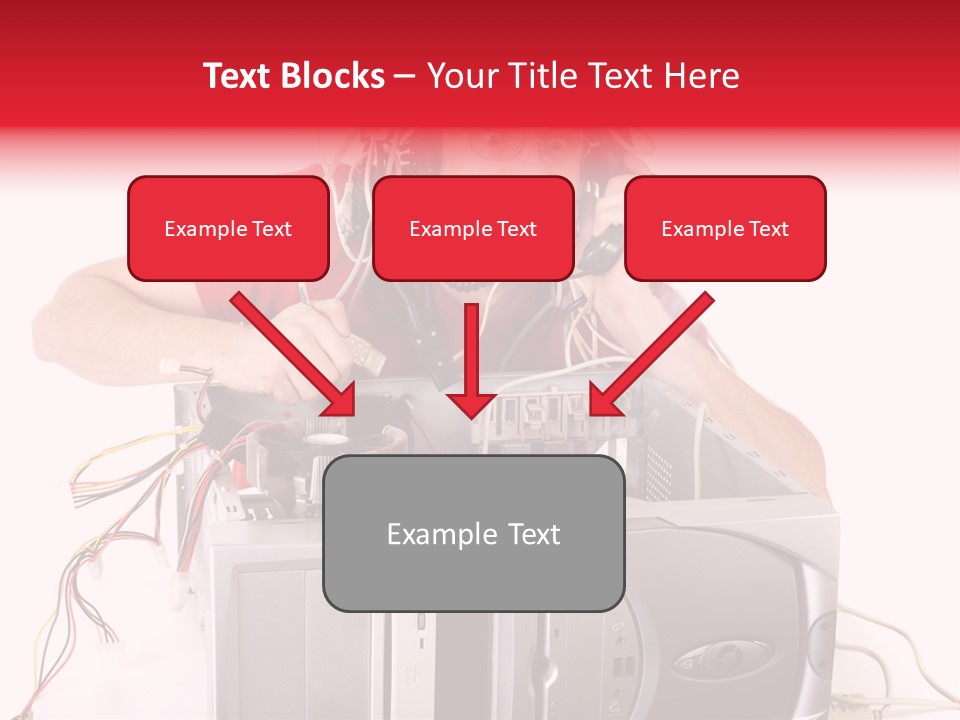 Text Blocks – Your Title Text Here

Example Text

Example Text

Example Text

Example Text